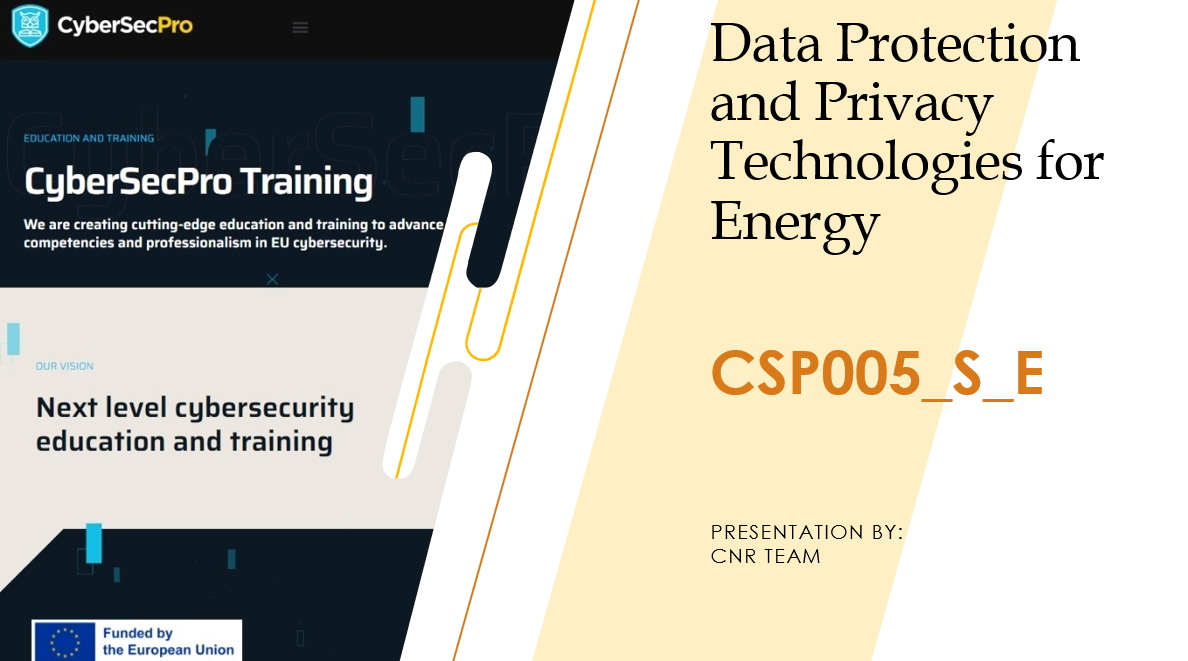 CyberSecPro

EDUCATION AND TRAINING

CyberSecPro Training

We are creating cutting-edge education and training to advance competencies and professionalism in EU cybersecurity.

OUR VISION

Next level cybersecurity education and training

Funded by the European Union

Data Protection and Privacy Technologies for Energy

CSP005_S_E

PRESENTATION BY:
CNR TEAM